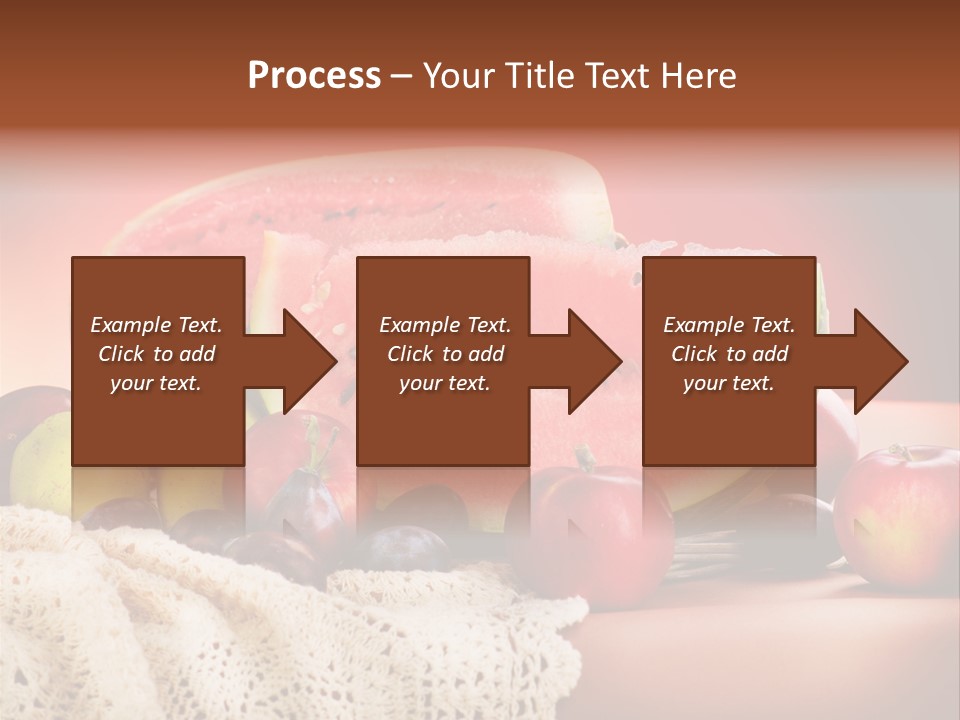 Process – Your Title Text Here

Example Text. Click to add your text.

Example Text. Click to add your text.

Example Text. Click to add your text.